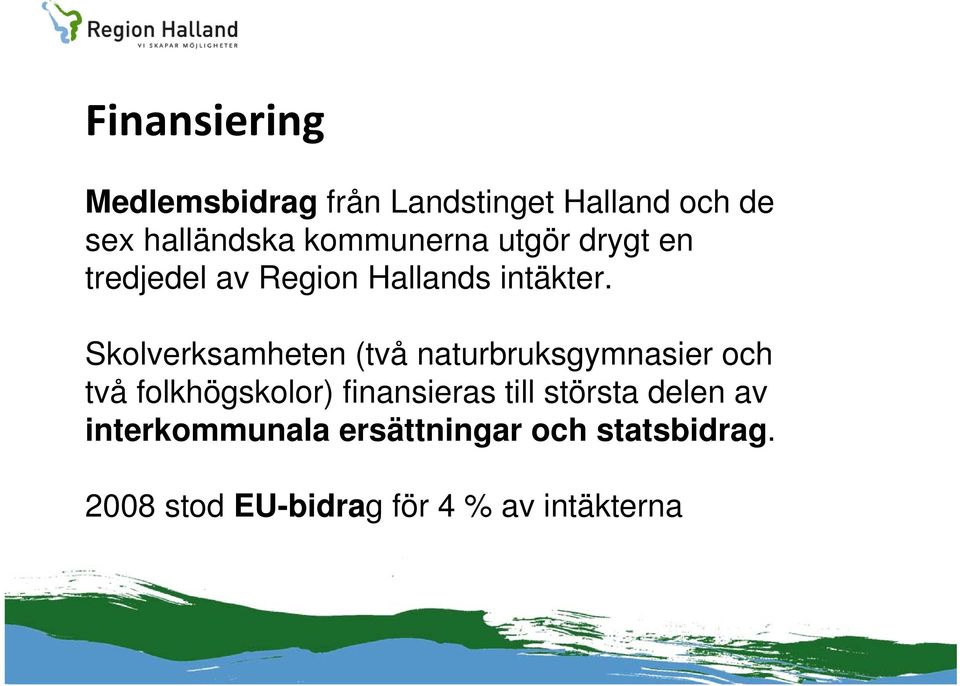 Region Halland
VI SKAPAR MÖJLIGHETER

Finansiering

Medlemsbidrag från Landstinget Halland och de sex halländska kommunerna utgör drygt en tredjedel av Region Hallands intäkter.

Skolverksamheten (två naturbruksgymnasier och två folkhögskolor) finansieras till största delen av interkommunala ersättningar och statsbidrag.

2008 stod EU-bidrag för 4 % av intäkterna